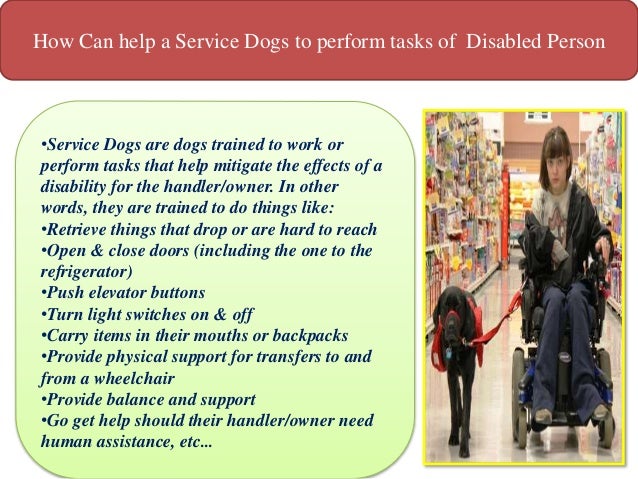 How Can help a Service Dogs to perform tasks of Disabled Person

•Service Dogs are dogs trained to work or perform tasks that help mitigate the effects of a disability for the handler/owner. In other words, they are trained to do things like:
•Retrieve things that drop or are hard to reach
•Open & close doors (including the one to the refrigerator)
•Push elevator buttons
•Turn light switches on & off
•Carry items in their mouths or backpacks
•Provide physical support for transfers to and from a wheelchair
•Provide balance and support
•Go get help should their handler/owner need human assistance, etc...